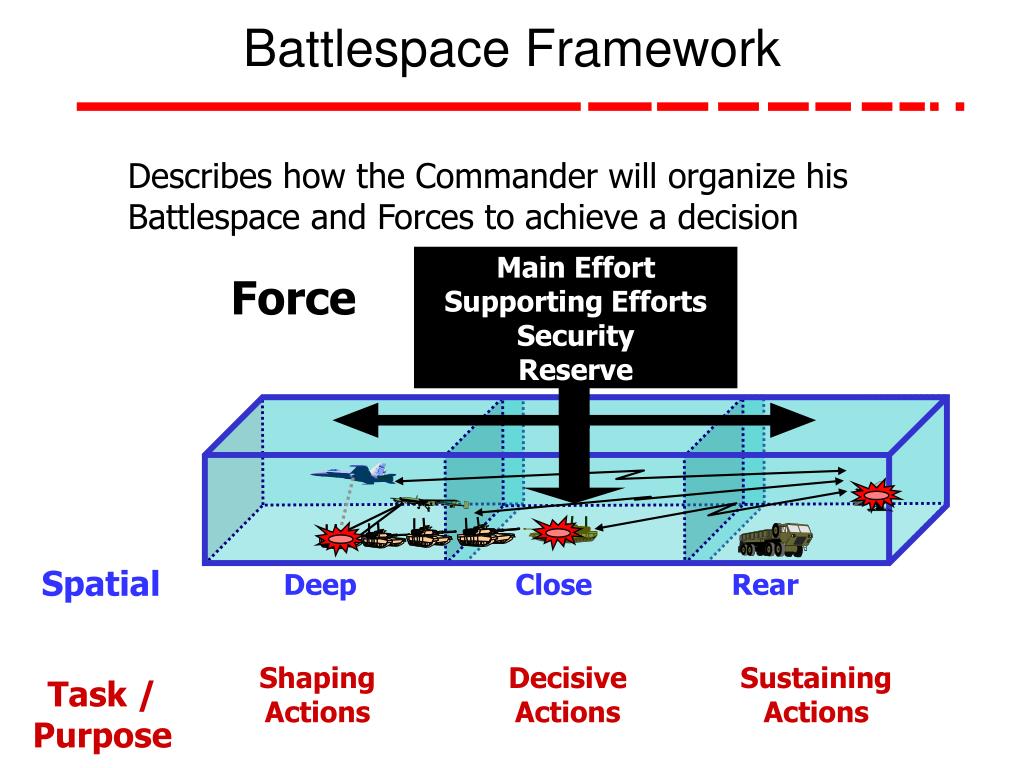 Battlespace Framework

Describes how the Commander will organize his Battlespace and Forces to achieve a decision

Force

Main Effort
Supporting Efforts
Security
Reserve

Spatial

Deep

Close

Rear

Task / Purpose

Shaping Actions

Decisive Actions

Sustaining Actions